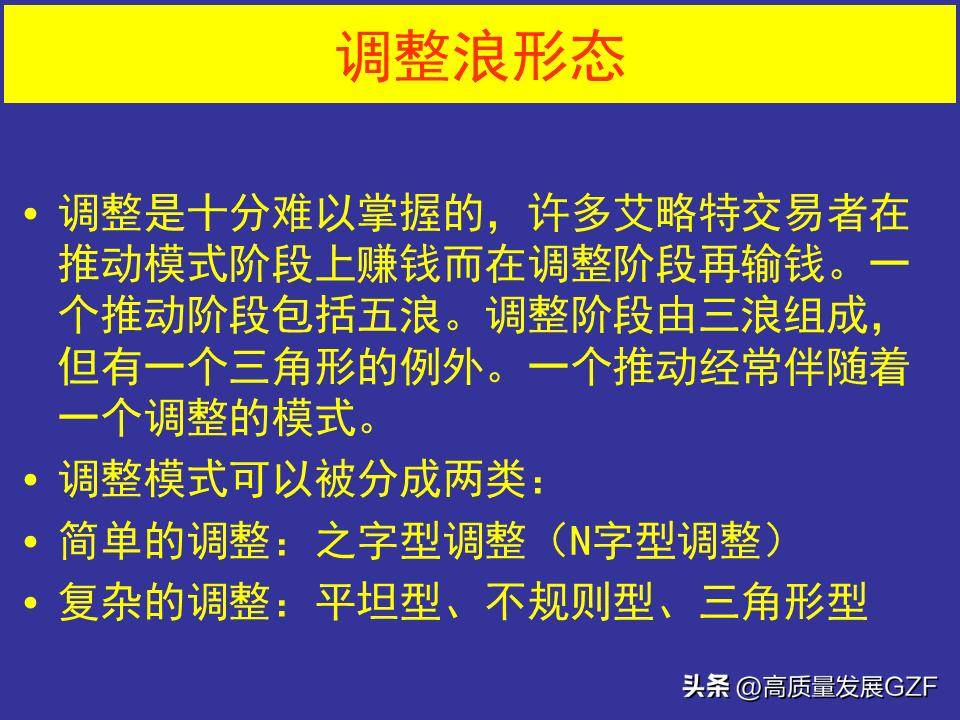 调整浪形态

• 调整是十分难以掌握的，许多艾略特交易者在推动模式阶段上赚钱而在调整阶段再输钱。一个推动阶段包括五浪。调整阶段由三浪组成，但有一个三角形的例外。一个推动经常伴随着一个调整的模式。

• 调整模式可以被分成两类：

• 简单的调整：之字型调整（N字型调整）

• 复杂的调整：平坦型、不规则型、三角形型

头条 @高质量发展GZF